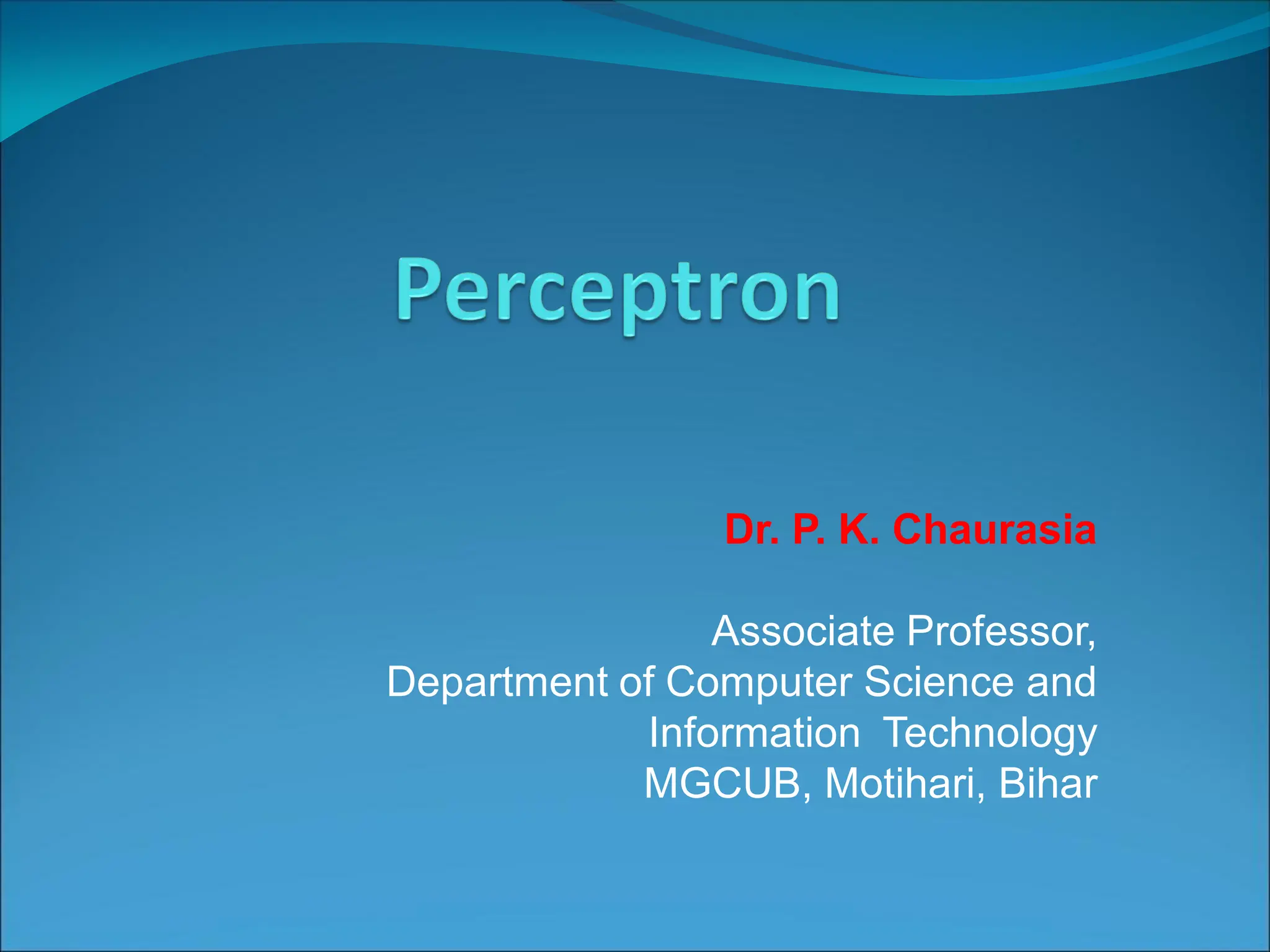 Perceptron

Dr. P. K. Chaurasia

Associate Professor,
Department of Computer Science and Information Technology
MGCUB, Motihari, Bihar